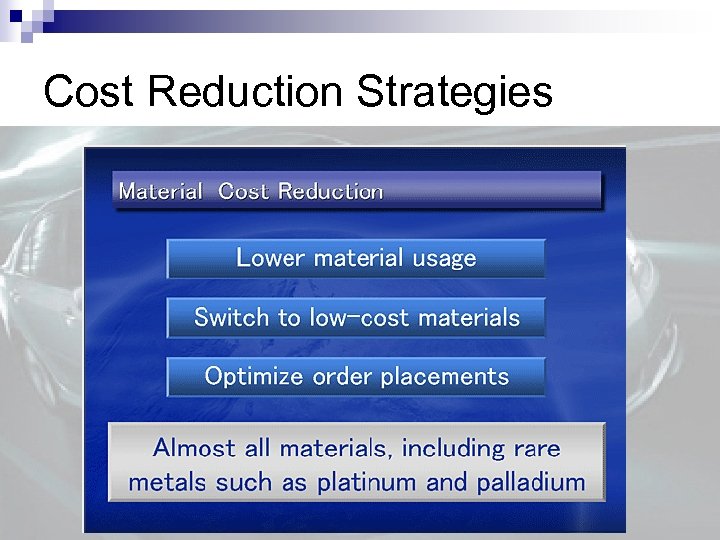 Cost Reduction Strategies

Material Cost Reduction

Lower material usage

Switch to low-cost materials

Optimize order placements

Almost all materials, including rare metals such as platinum and palladium